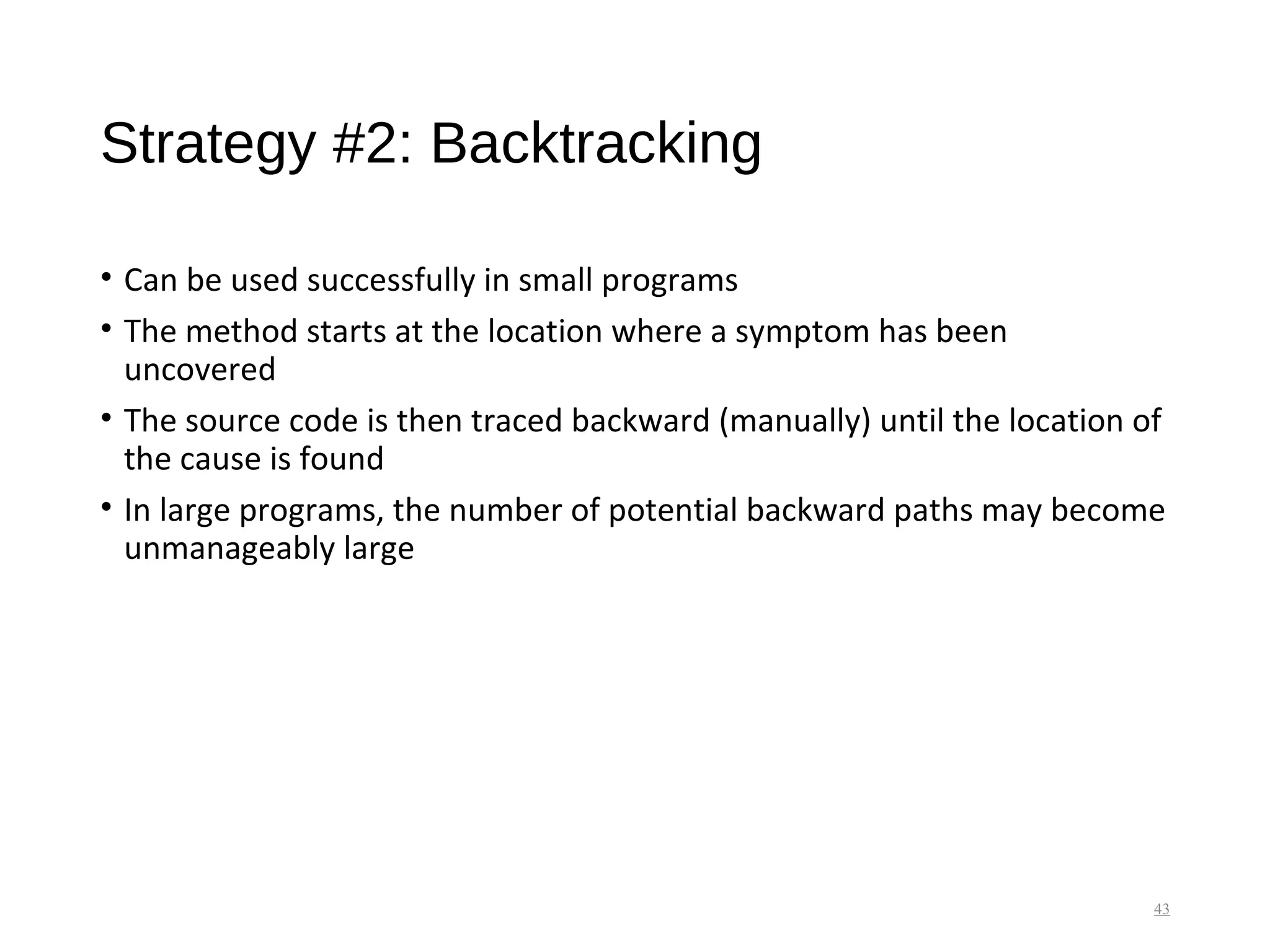 Strategy #2: Backtracking

• Can be used successfully in small programs
• The method starts at the location where a symptom has been uncovered
• The source code is then traced backward (manually) until the location of the cause is found
• In large programs, the number of potential backward paths may become unmanageably large

43